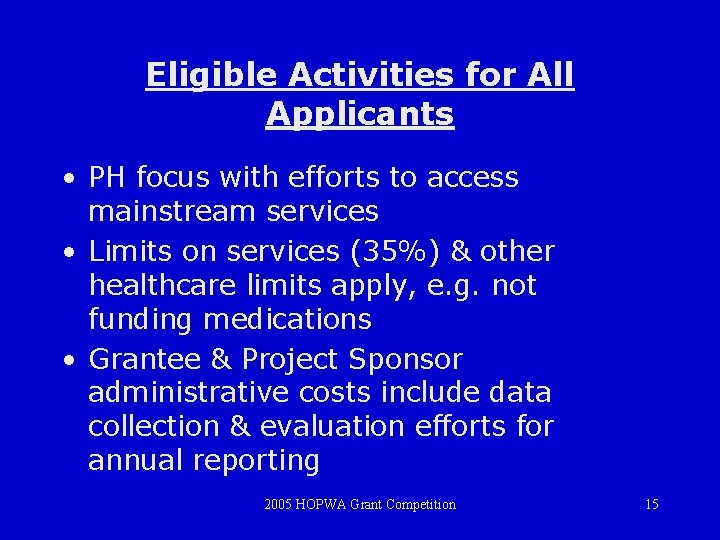 Eligible Activities for All Applicants

• PH focus with efforts to access mainstream services
• Limits on services (35%) & other healthcare limits apply, e.g. not funding medications
• Grantee & Project Sponsor administrative costs include data collection & evaluation efforts for annual reporting

2005 HOPWA Grant Competition

15